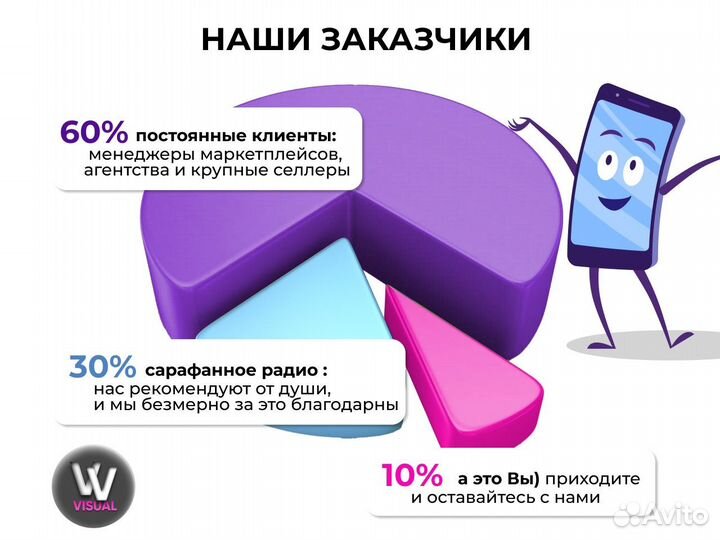 НАШИ ЗАКАЗЧИКИ

60% постоянные клиенты: менеджеры маркетплейсов, агентства и крупные селлеры

30% сарафанное радио : нас рекомендуют от души, и мы безмерно за это благодарны

10% а это Вы) приходите и оставайтесь с нами

W VISUAL

Avito